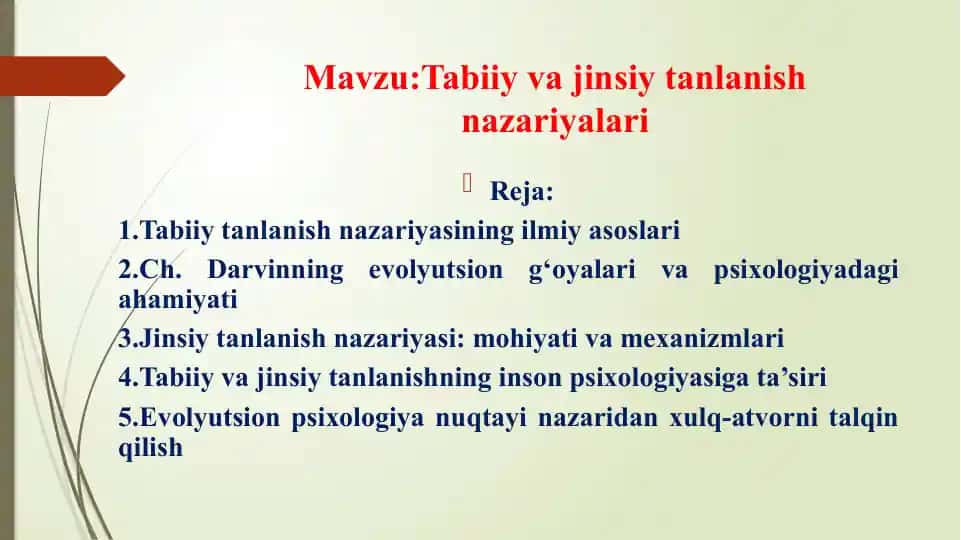 Mavzu:Tabiiy va jinsiy tanlanish nazariyalari

Reja:

1.Tabiiy tanlanish nazariyasining ilmiy asoslari

2.Ch. Darvinning evolyutsion g‘oyalari va psixologiyadagi ahamiyati

3.Jinsiy tanlanish nazariyasi: mohiyati va mexanizmlari

4.Tabiiy va jinsiy tanlanishning inson psixologiyasiga ta’siri

5.Evolyutsion psixologiya nuqtayi nazaridan xulq-atvorni talqin qilish